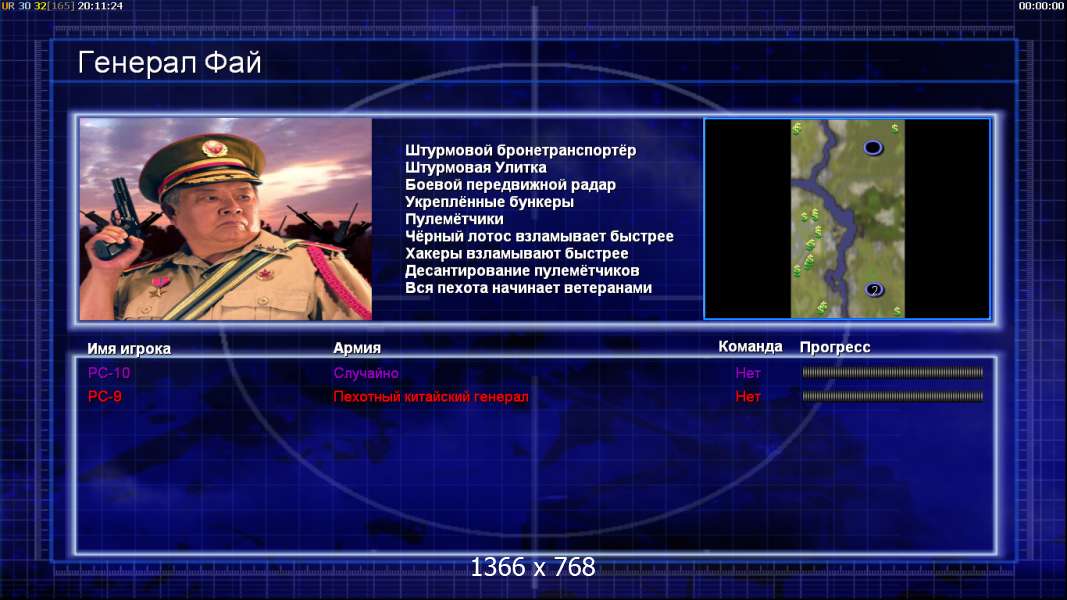 UR 30 32[165] 20:11:24

00:00:00

Генерал Фай

Штурмовой бронетранспортёр
Штурмовая Улитка
Боевой передвижной радар
Укреплённые бункеры
Пулемётчики
Чёрный лотос взламывает быстрее
Хакеры взламывают быстрее
Десантирование пулемётчиков
Вся пехота начинает ветеранами

| Имя игрока | Армия | Команда | Прогресс |
|---|---|---|---|
| PC-10 | Случайно | Нет | |
| PC-9 | Пехотный китайский генерал | Нет | |

1366 x 768